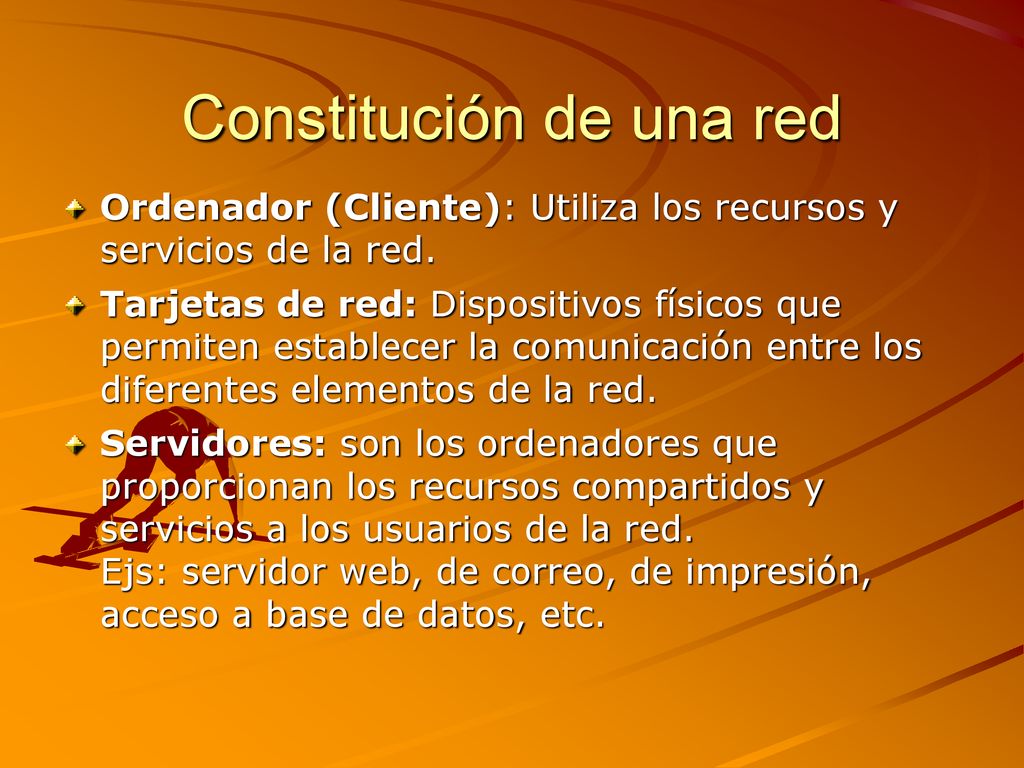 Constitución de una red

Ordenador (Cliente): Utiliza los recursos y servicios de la red.

Tarjetas de red: Dispositivos físicos que permiten establecer la comunicación entre los diferentes elementos de la red.

Servidores: son los ordenadores que proporcionan los recursos compartidos y servicios a los usuarios de la red.
Ejs: servidor web, de correo, de impresión, acceso a base de datos, etc.